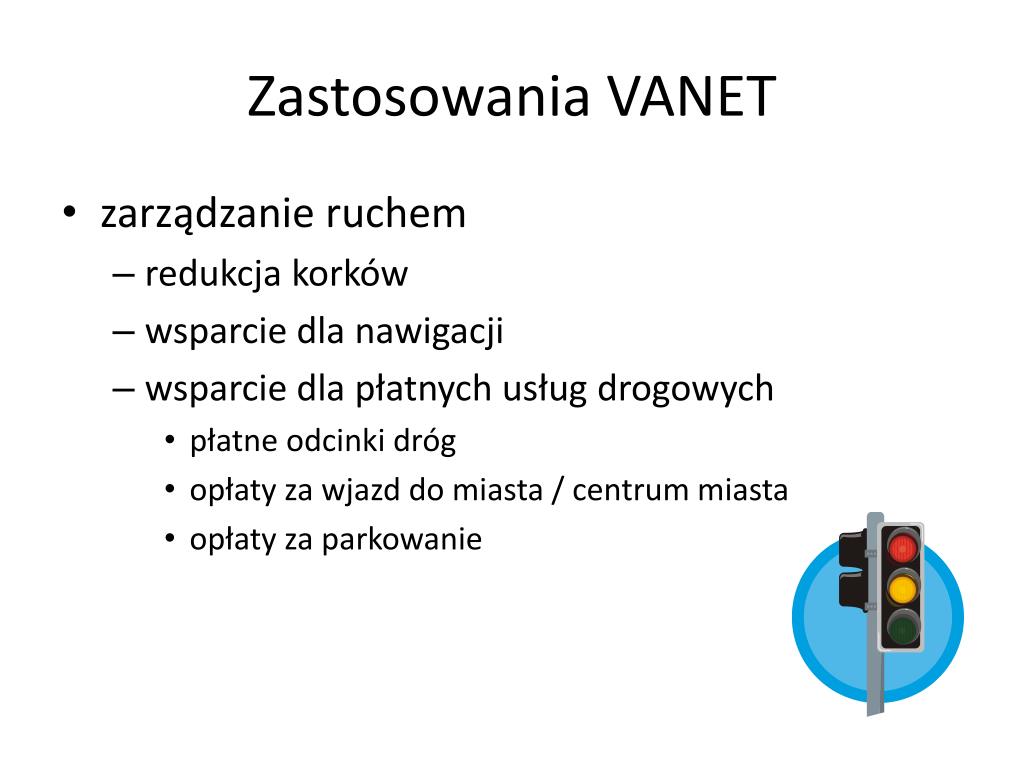 Zastosowania VANET

• zarządzanie ruchem
– redukcja korków
– wsparcie dla nawigacji
– wsparcie dla płatnych usług drogowych
• płatne odcinki dróg
• opłaty za wjazd do miasta / centrum miasta
• opłaty za parkowanie